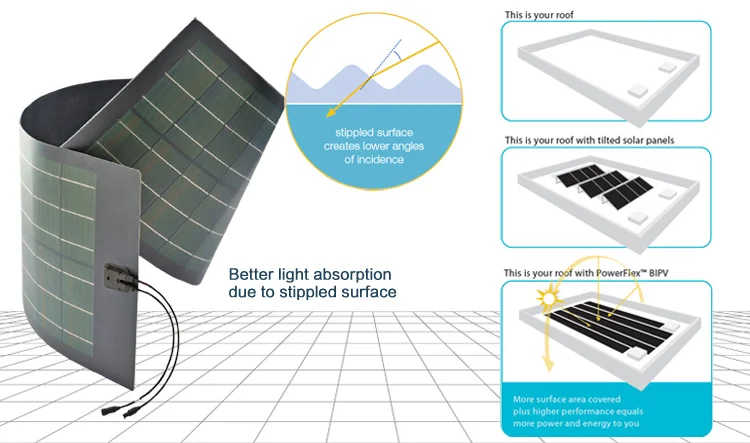 stippled surface creates lower angles of incidence

Better light absorption due to stippled surface

This is your roof

This is your roof with tilted solar panels

This is your roof with PowerFlex™ BIPV

More surface area covered plus higher performance equals more power and energy to you